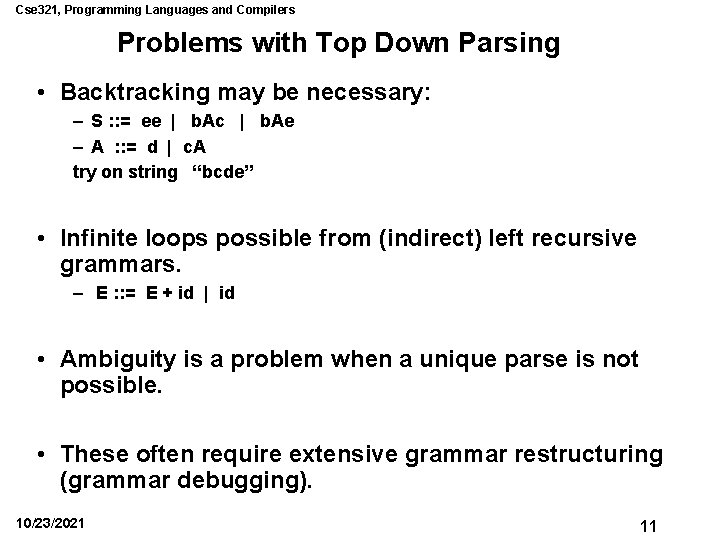 Cse321, Programming Languages and Compilers

Problems with Top Down Parsing

• Backtracking may be necessary:
 – S ::= ee | bAc | bAe
 – A ::= d | cA
 try on string “bcde”

• Infinite loops possible from (indirect) left recursive grammars.
 – E ::= E + id | id

• Ambiguity is a problem when a unique parse is not possible.

• These often require extensive grammar restructuring (grammar debugging).

10/23/2021

11